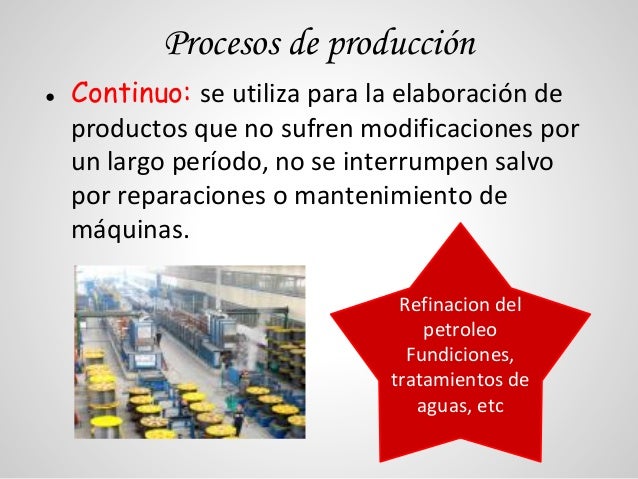 Procesos de producción

• Continuo: se utiliza para la elaboración de productos que no sufren modificaciones por un largo período, no se interrumpen salvo por reparaciones o mantenimiento de máquinas.

Refinacion del petroleo
Fundiciones, tratamientos de aguas, etc